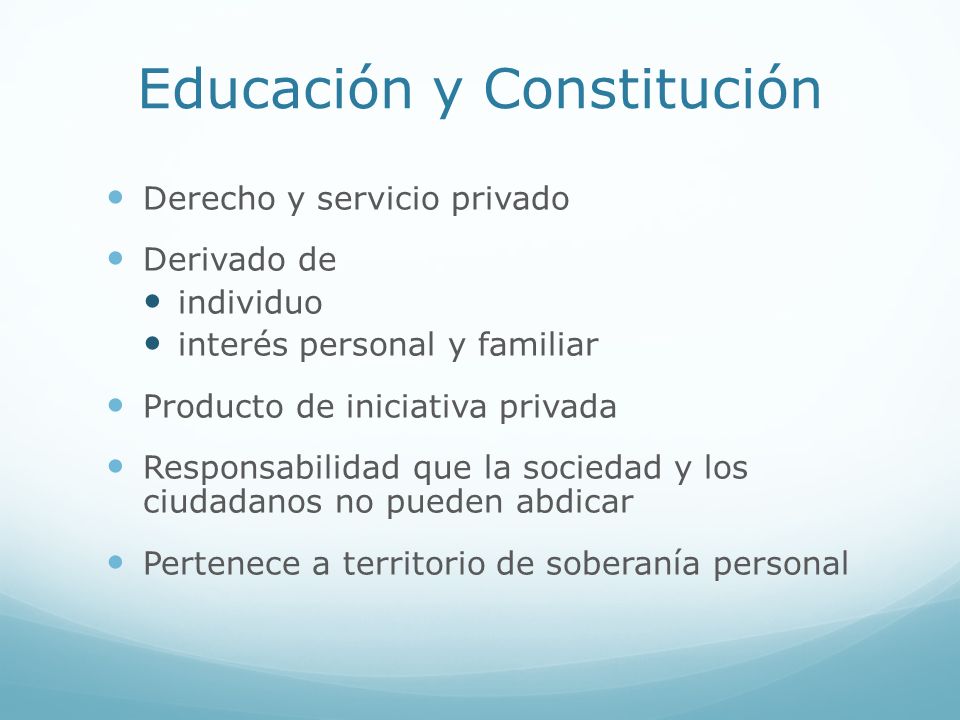 Educación y Constitución

- Derecho y servicio privado
- Derivado de
  - individuo
  - interés personal y familiar
- Producto de iniciativa privada
- Responsabilidad que la sociedad y los ciudadanos no pueden abdicar
- Pertenece a territorio de soberanía personal